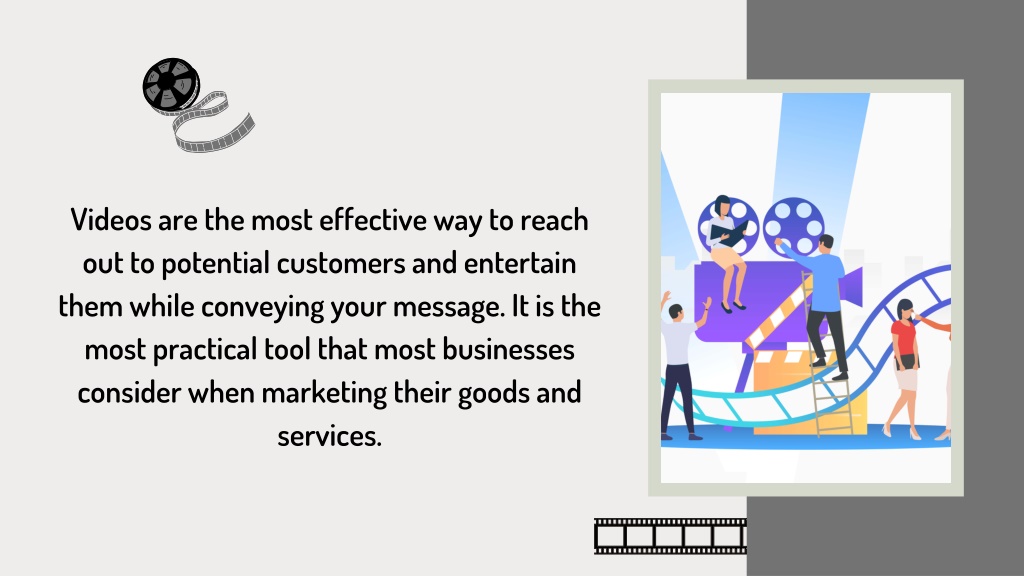 Videos are the most effective way to reach out to potential customers and entertain them while conveying your message. It is the most practical tool that most businesses consider when marketing their goods and services.